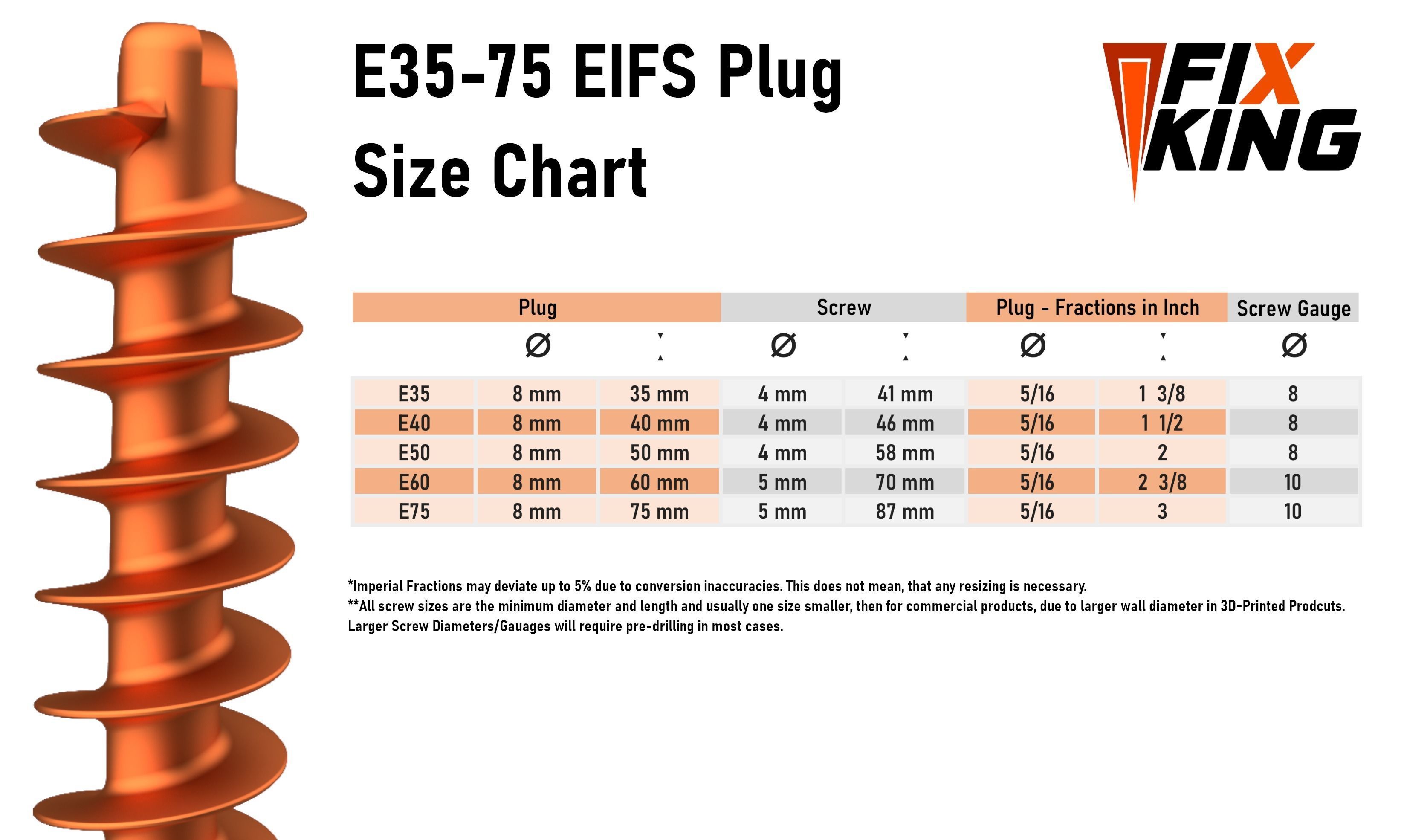 E35-75 EIFS Plug Size Chart

FIX KING

| | Plug | | Screw | | Plug - Fractions in Inch | | Screw Gauge |
|---|---|---|---|---|---|---|---|
| | Ø | | Ø | | Ø | | Ø |
| E35 | 8 mm | 35 mm | 4 mm | 41 mm | 5/16 | 1 3/8 | 8 |
| E40 | 8 mm | 40 mm | 4 mm | 46 mm | 5/16 | 1 1/2 | 8 |
| E50 | 8 mm | 50 mm | 4 mm | 58 mm | 5/16 | 2 | 8 |
| E60 | 8 mm | 60 mm | 5 mm | 70 mm | 5/16 | 2 3/8 | 10 |
| E75 | 8 mm | 75 mm | 5 mm | 87 mm | 5/16 | 3 | 10 |

*Imperial Fractions may deviate up to 5% due to conversion inaccuracies. This does not mean, that any resizing is necessary.
**All screw sizes are the minimum diameter and length and usually one size smaller, then for commercial products, due to larger wall diameter in 3D-Printed Prodcuts.
Larger Screw Diameters/Gauages will require pre-drilling in most cases.